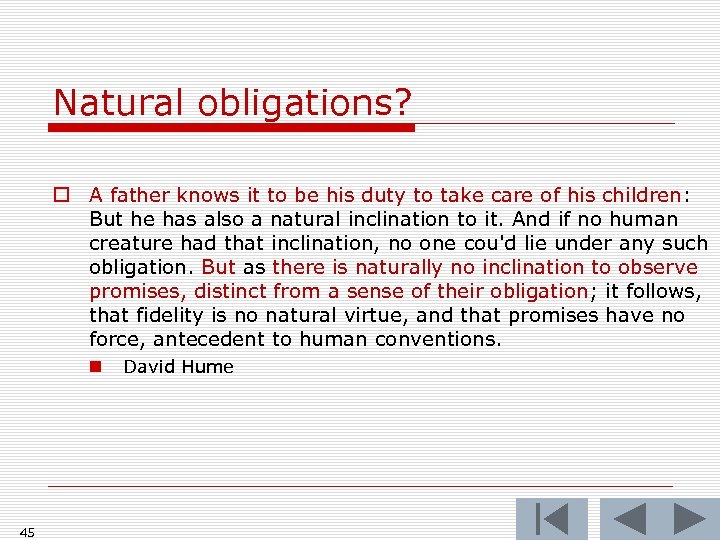 Natural obligations?

A father knows it to be his duty to take care of his children: But he has also a natural inclination to it. And if no human creature had that inclination, no one cou'd lie under any such obligation. But as there is naturally no inclination to observe promises, distinct from a sense of their obligation; it follows, that fidelity is no natural virtue, and that promises have no force, antecedent to human conventions.

David Hume

45